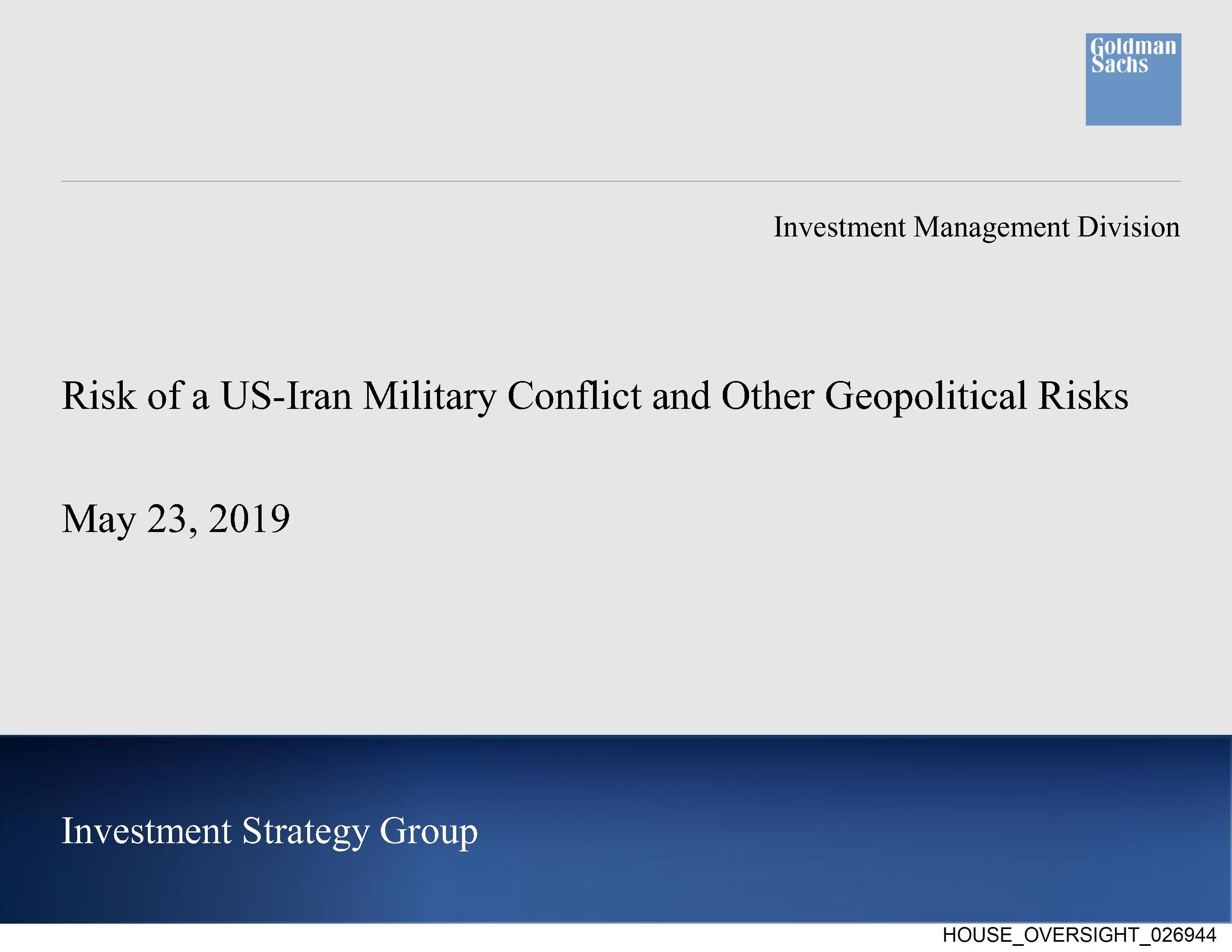 Goldman Sachs

Investment Management Division

Risk of a US-Iran Military Conflict and Other Geopolitical Risks

May 23, 2019

Investment Strategy Group

HOUSE_OVERSIGHT_026944